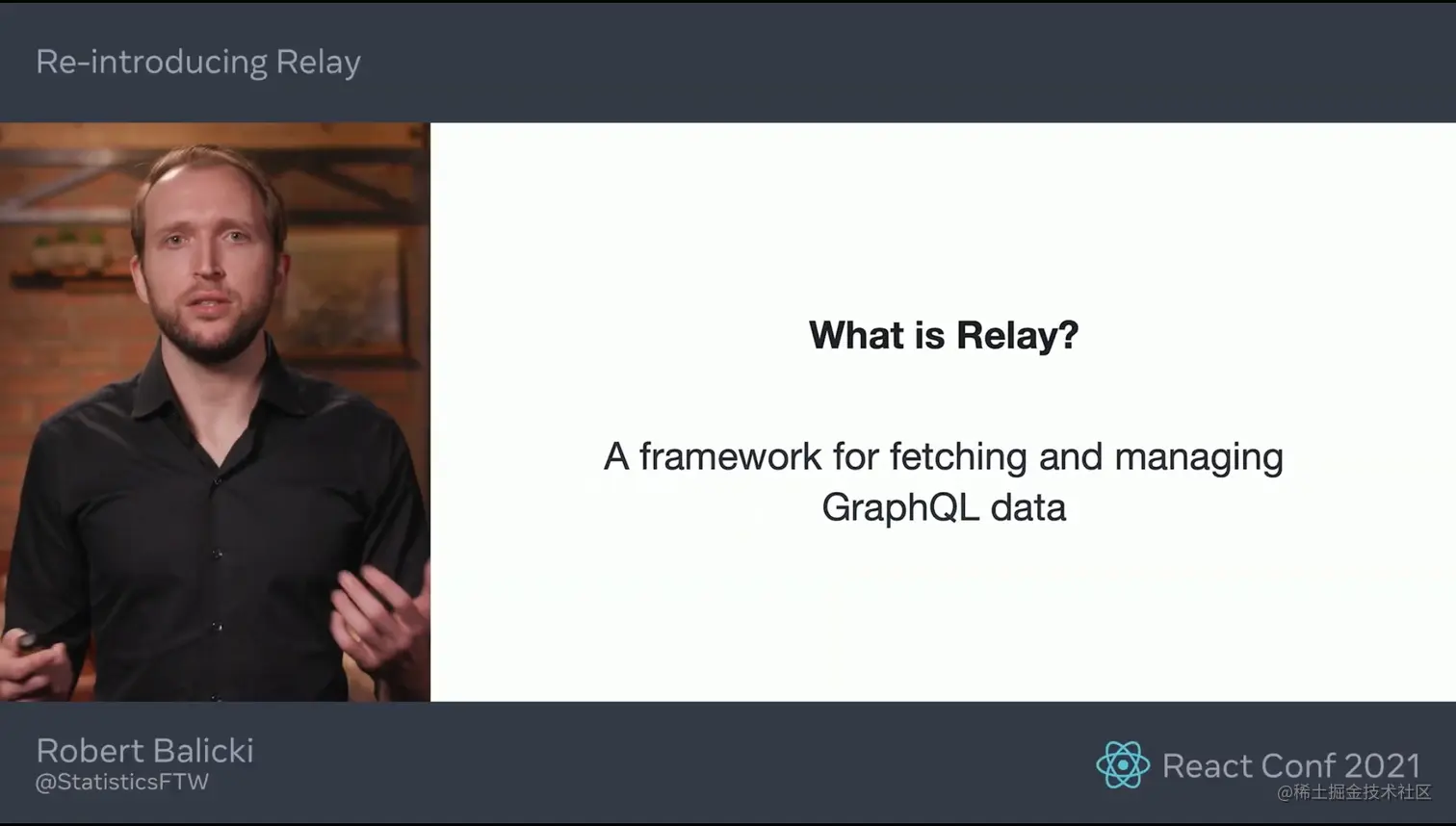 Re-introducing Relay

What is Relay?

A framework for fetching and managing GraphQL data

Robert Balicki
@StatisticsFTW

React Conf 2021

@稀土掘金技术社区